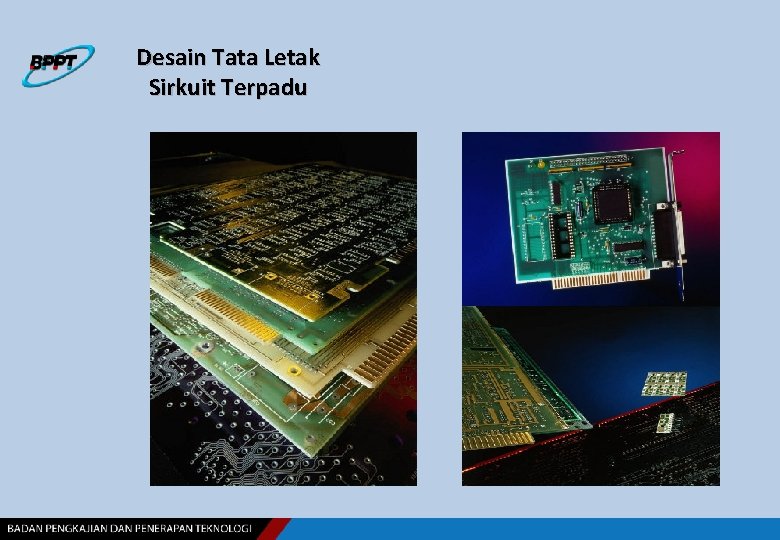 BPPT

Desain Tata Letak
Sirkuit Terpadu

BADAN PENGKAJIAN DAN PENERAPAN TEKNOLOGI